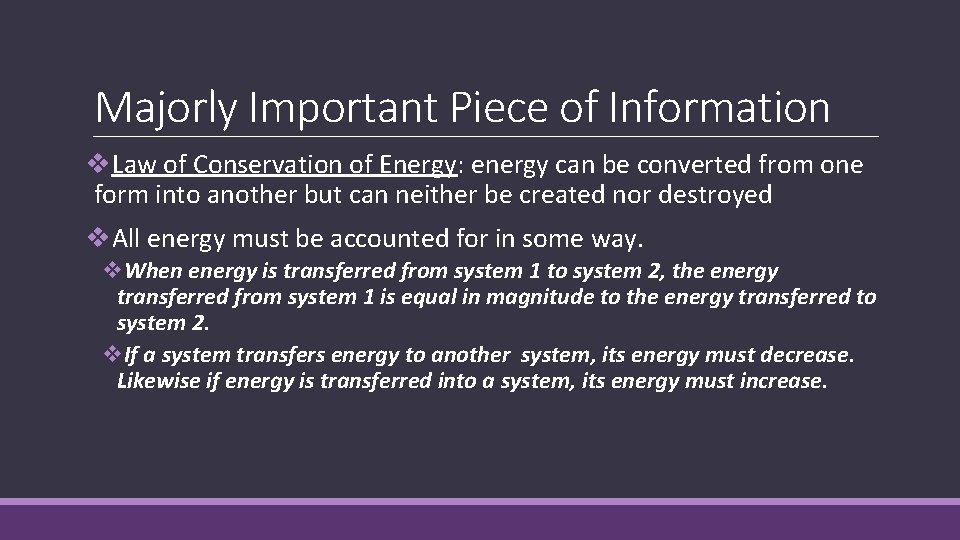 Majorly Important Piece of Information

❖Law of Conservation of Energy: energy can be converted from one form into another but can neither be created nor destroyed

❖All energy must be accounted for in some way.

❖When energy is transferred from system 1 to system 2, the energy transferred from system 1 is equal in magnitude to the energy transferred to system 2.

❖If a system transfers energy to another system, its energy must decrease. Likewise if energy is transferred into a system, its energy must increase.